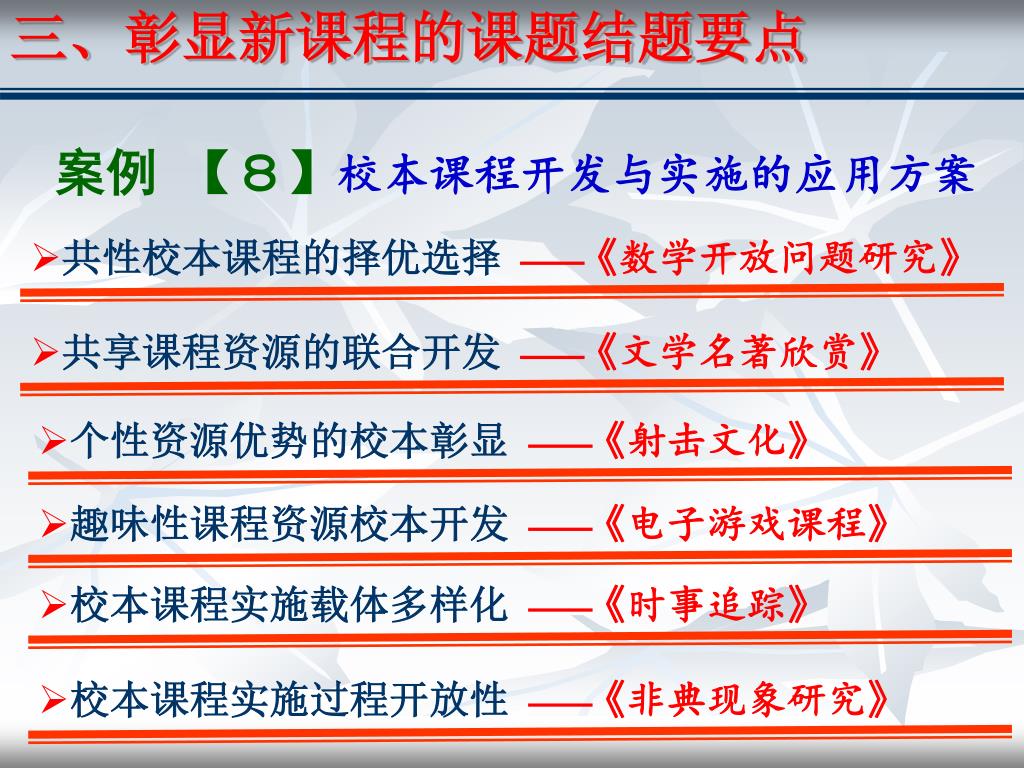 三、彰显新课程的课题结题要点

案例 【８】校本课程开发与实施的应用方案

➢共性校本课程的择优选择 ——《数学开放问题研究》

➢共享课程资源的联合开发 ——《文学名著欣赏》

➢个性资源优势的校本彰显 ——《射击文化》

➢趣味性课程资源校本开发 ——《电子游戏课程》

➢校本课程实施载体多样化 ——《时事追踪》

➢校本课程实施过程开放性 ——《非典现象研究》